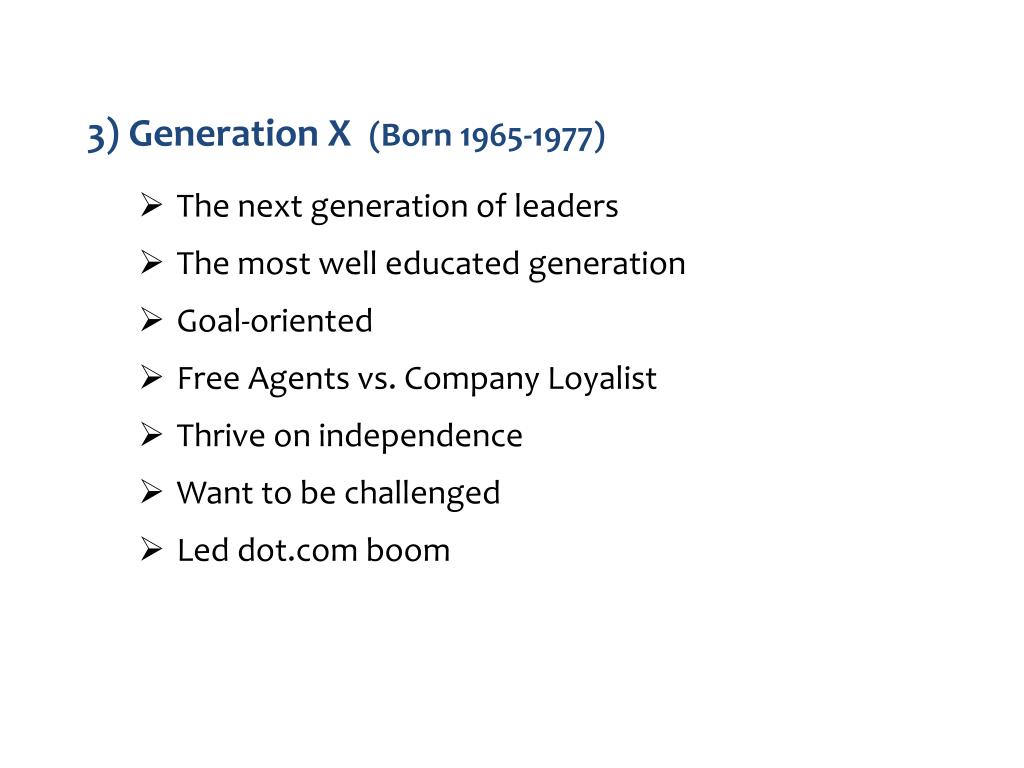 3) Generation X (Born 1965-1977)

➢ The next generation of leaders
➢ The most well educated generation
➢ Goal-oriented
➢ Free Agents vs. Company Loyalist
➢ Thrive on independence
➢ Want to be challenged
➢ Led dot.com boom